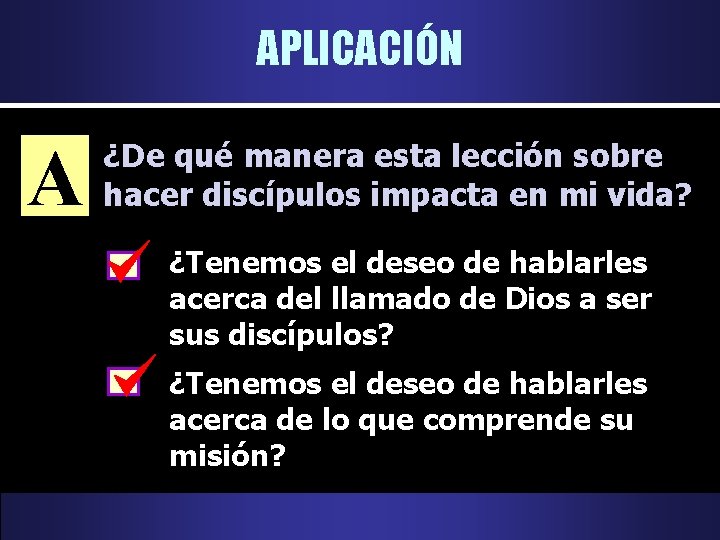 APLICACIÓN

A

¿De qué manera esta lección sobre hacer discípulos impacta en mi vida?

¿Tenemos el deseo de hablarles acerca del llamado de Dios a ser sus discípulos?

¿Tenemos el deseo de hablarles acerca de lo que comprende su misión?